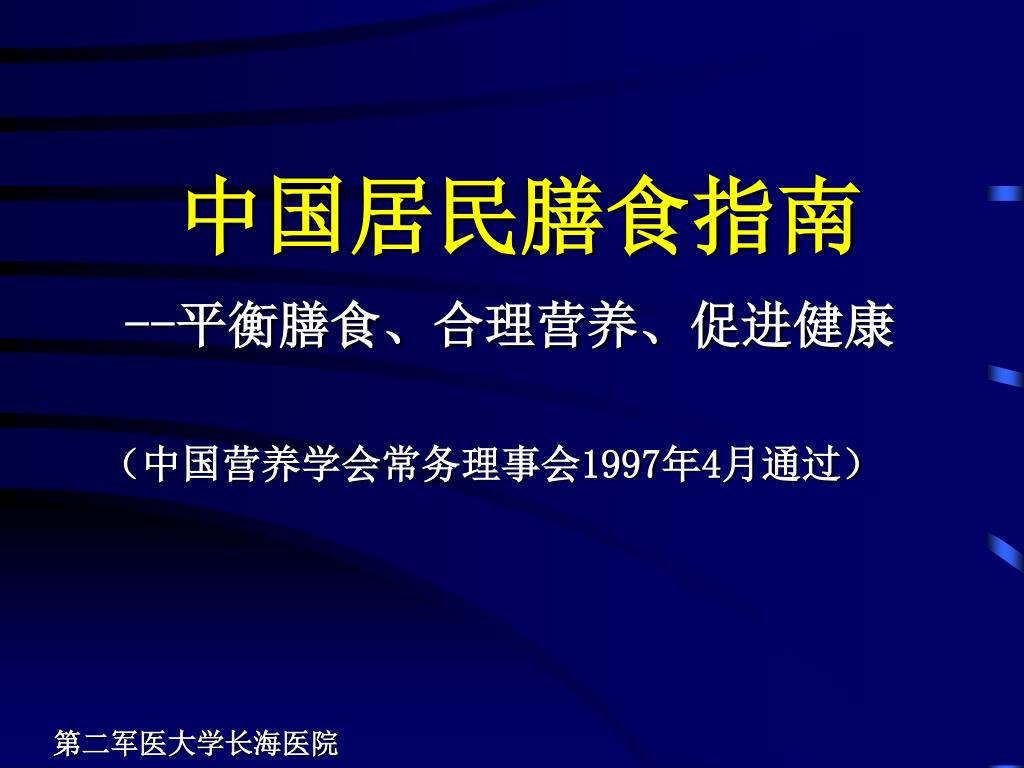 中国居民膳食指南

--平衡膳食、合理营养、促进健康

（中国营养学会常务理事会1997年4月通过）

第二军医大学长海医院